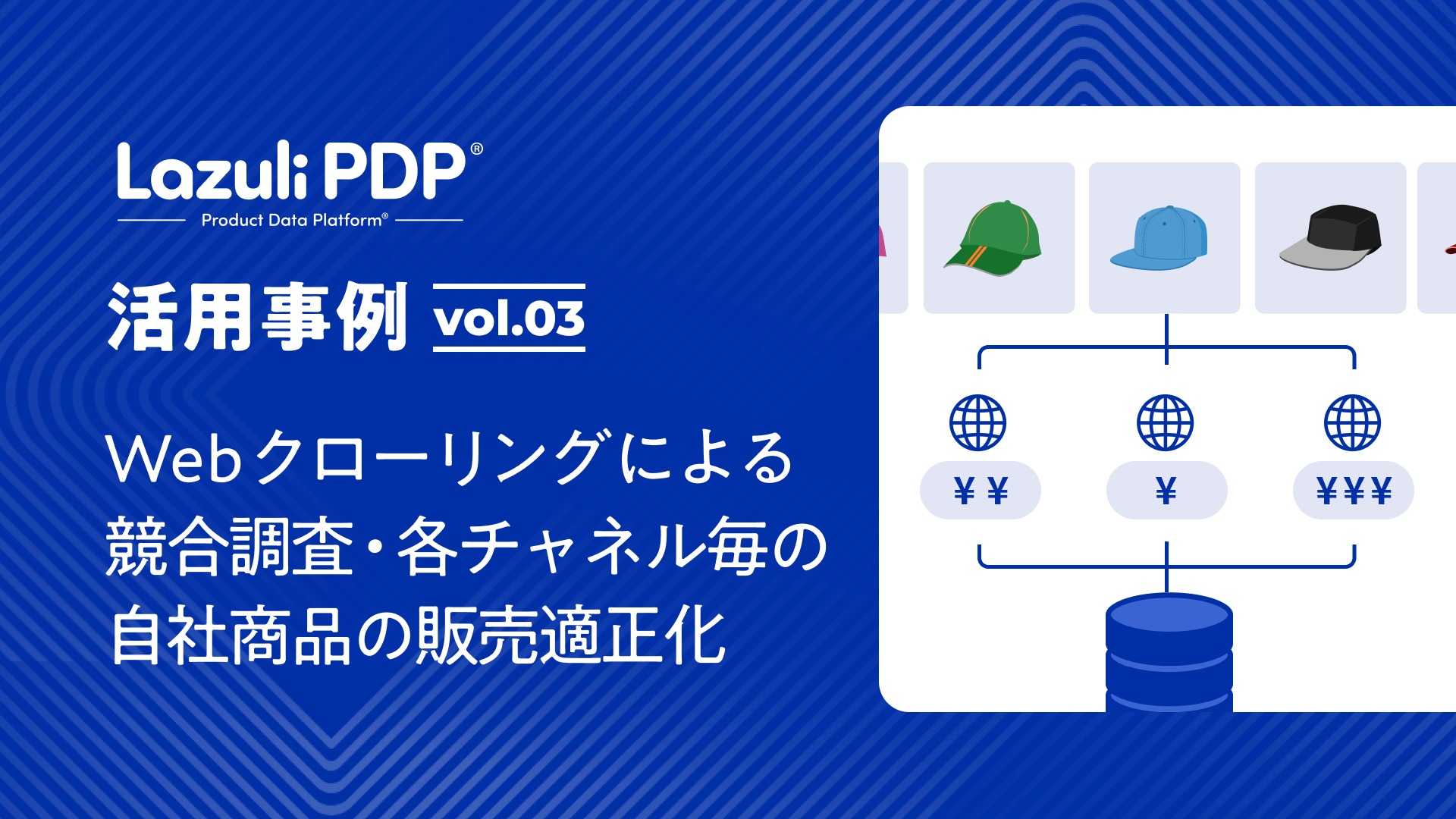 Lazuli PDP®
Product Data Platform®

活用事例 vol.03

Webクローリングによる競合調査・各チャネル毎の自社商品の販売適正化

¥¥

¥

¥¥¥